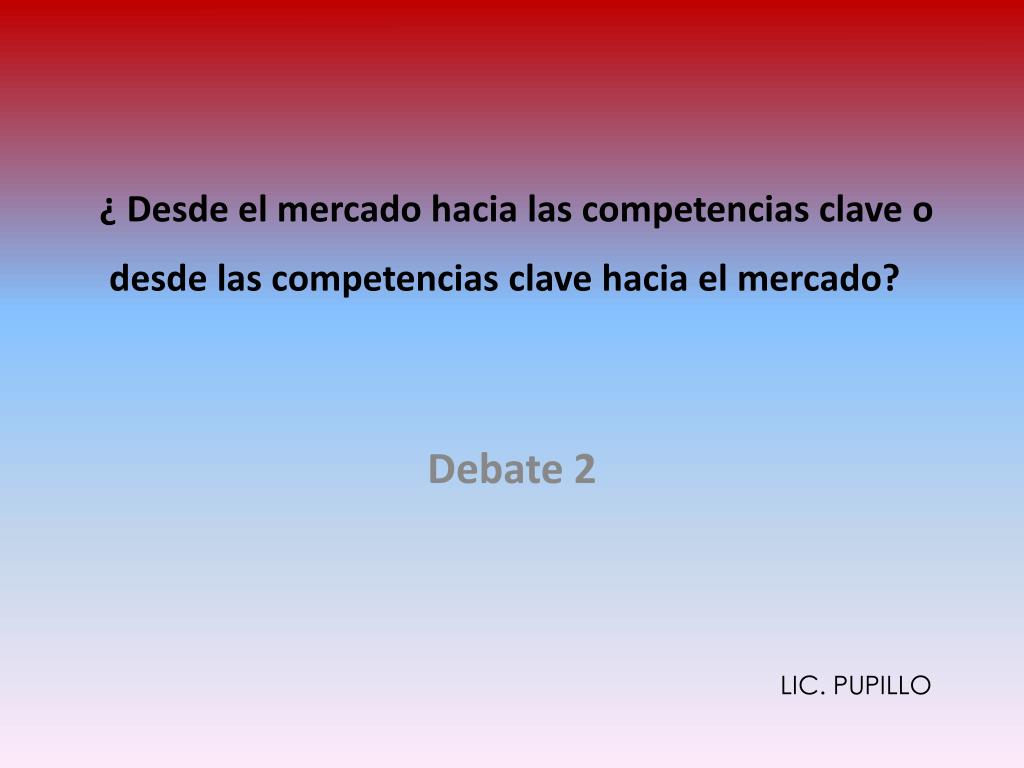 ¿ Desde el mercado hacia las competencias clave o desde las competencias clave hacia el mercado?

Debate 2

LIC. PUPILLO